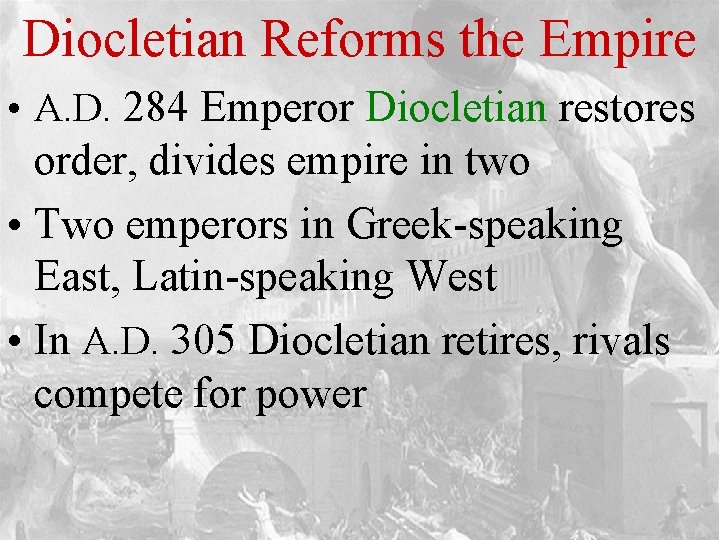 Diocletian Reforms the Empire

• A.D. 284 Emperor Diocletian restores order, divides empire in two

• Two emperors in Greek-speaking East, Latin-speaking West

• In A.D. 305 Diocletian retires, rivals compete for power